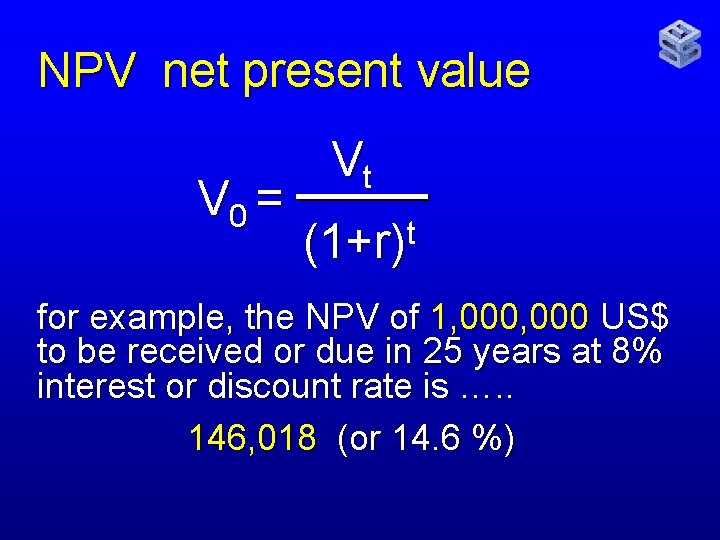 NPV net present value

$V_0 = \frac{V_t}{(1+r)^t}$

for example, the NPV of 1,000,000 US$ to be received or due in 25 years at 8% interest or discount rate is …..

146,018 (or 14.6 %)